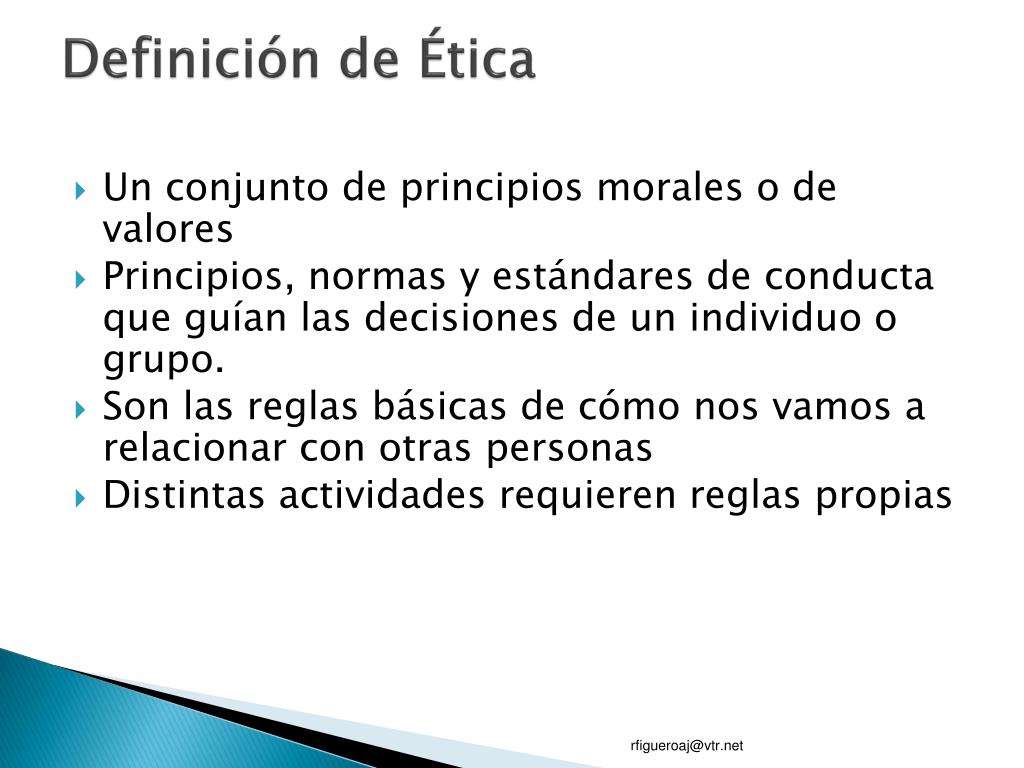 Definición de Ética

Un conjunto de principios morales o de valores

Principios, normas y estándares de conducta que guían las decisiones de un individuo o grupo.

Son las reglas básicas de cómo nos vamos a relacionar con otras personas

Distintas actividades requieren reglas propias

rfigueroaj@vtr.net